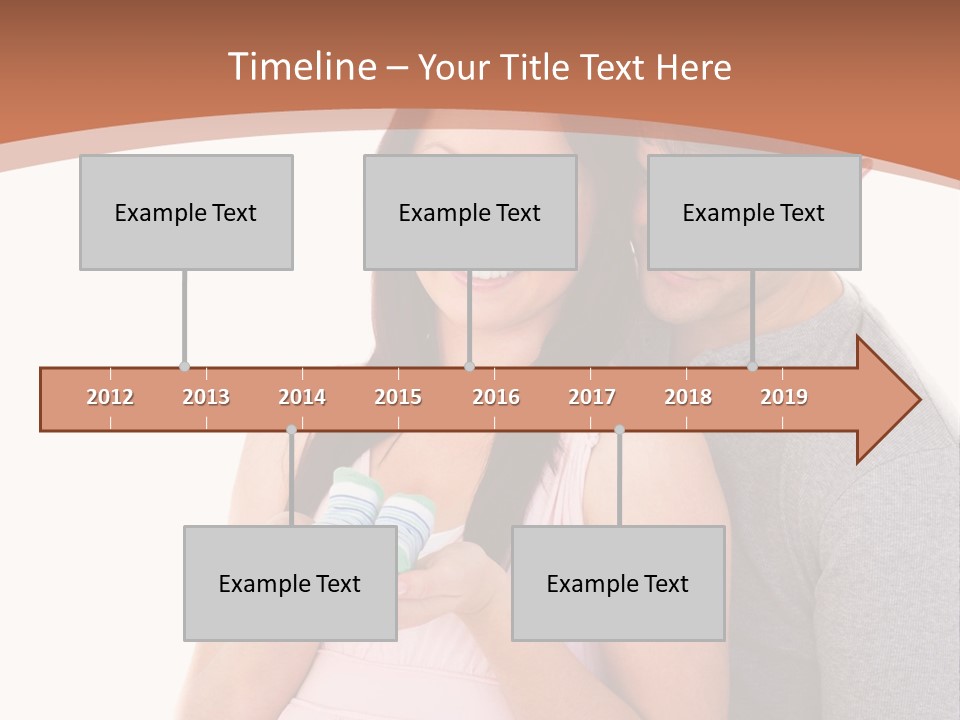 Timeline – Your Title Text Here

Example Text

Example Text

Example Text

2012 2013 2014 2015 2016 2017 2018 2019

Example Text

Example Text